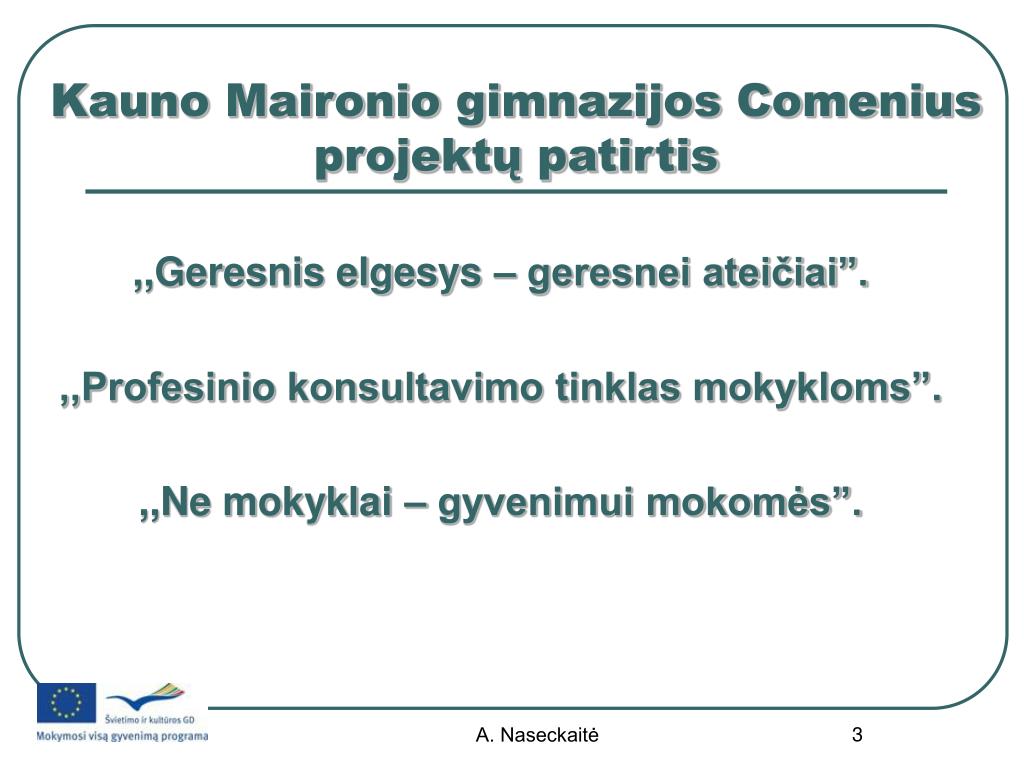 Kauno Maironio gimnazijos Comenius projektų patirtis

,,Geresnis elgesys – geresnei ateičiai”.

,,Profesinio konsultavimo tinklas mokykloms”.

,,Ne mokyklai – gyvenimui mokomės”.

Švietimo ir kultūros GD
Mokymosi visą gyvenimą programa

A. Naseckaitė

3